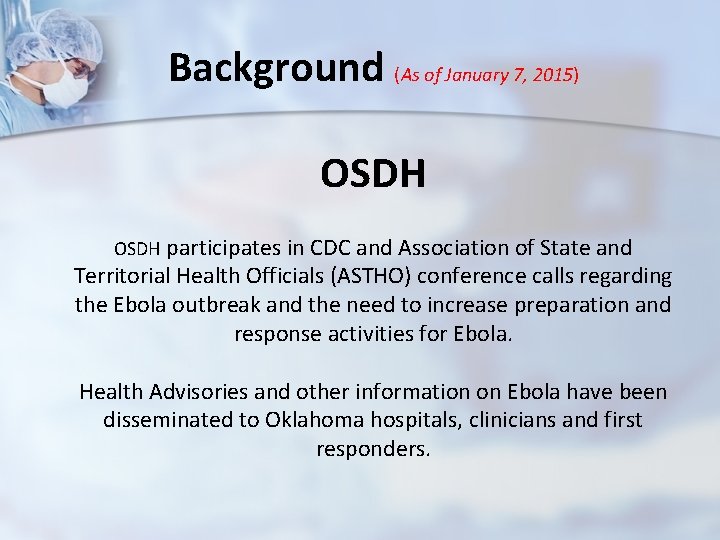 Background (As of January 7, 2015)

OSDH

OSDH participates in CDC and Association of State and Territorial Health Officials (ASTHO) conference calls regarding the Ebola outbreak and the need to increase preparation and response activities for Ebola.

Health Advisories and other information on Ebola have been disseminated to Oklahoma hospitals, clinicians and first responders.